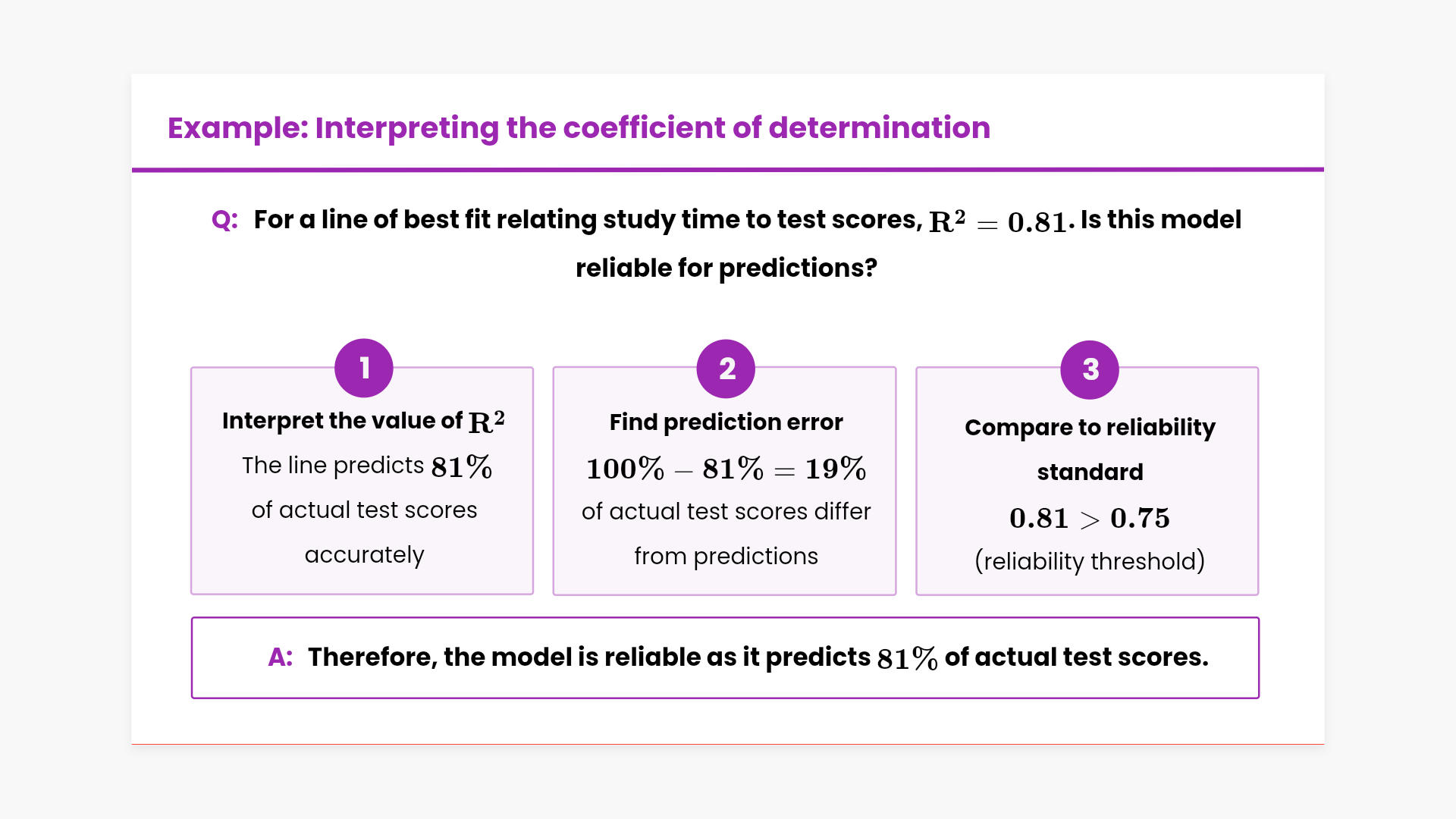 Example: Interpreting the coefficient of determination

Q: For a line of best fit relating study time to test scores, $R^2 = 0.81$. Is this model reliable for predictions?

1

Interpret the value of $R^2$

The line predicts $81\%$ of actual test scores accurately

2

Find prediction error

$100\% - 81\% = 19\%$

of actual test scores differ from predictions

3

Compare to reliability standard

$0.81 > 0.75$

(reliability threshold)

A: Therefore, the model is reliable as it predicts $81\%$ of actual test scores.